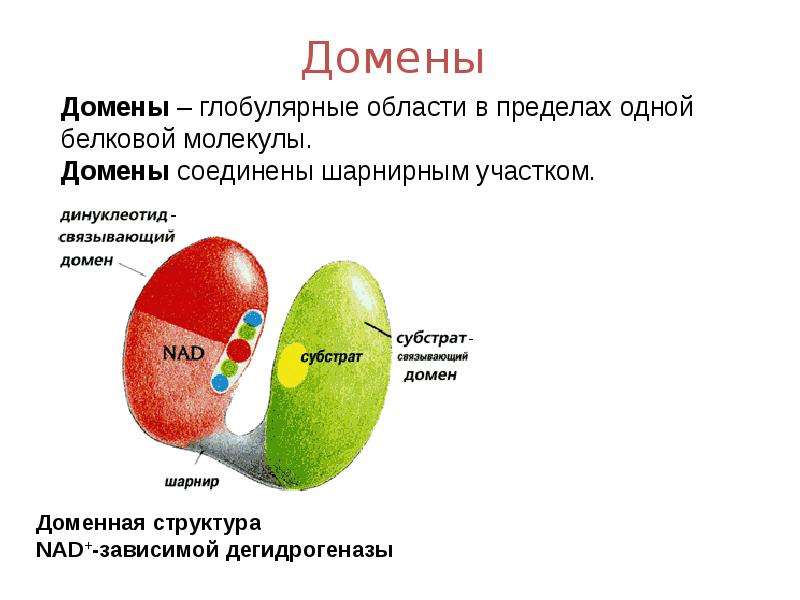 Домены

Домены – глобулярные области в пределах одной белковой молекулы.

Домены соединены шарнирным участком.

динуклеотид-
связывающий
домен

NAD

субстрат

субстрат-
связывающий
домен

шарнир

Доменная структура
$NAD^{+}$-зависимой дегидрогеназы